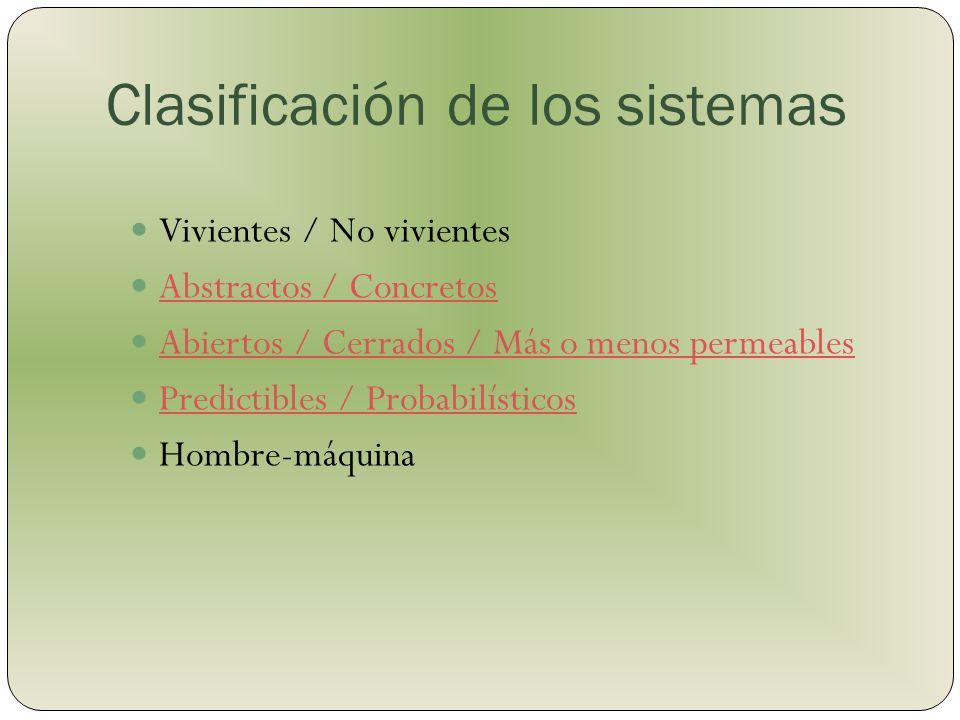 Clasificación de los sistemas

- Vivientes / No vivientes
- Abstractos / Concretos
- Abiertos / Cerrados / Más o menos permeables
- Predictibles / Probabilísticos
- Hombre-máquina